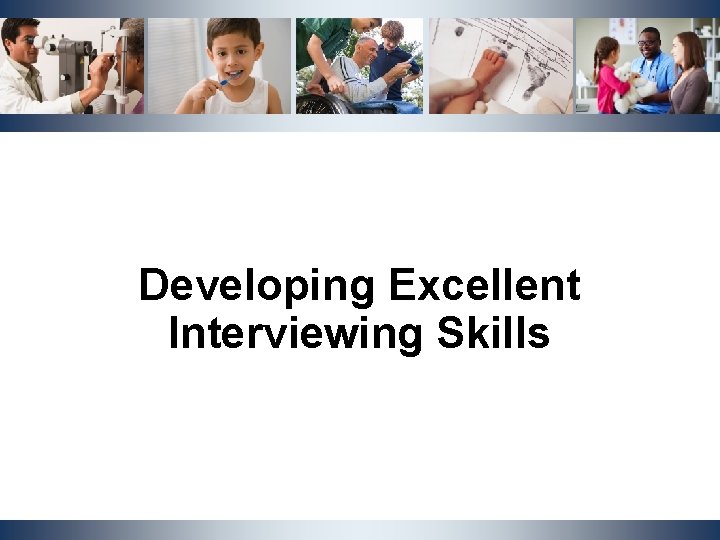 Developing Excellent Interviewing Skills